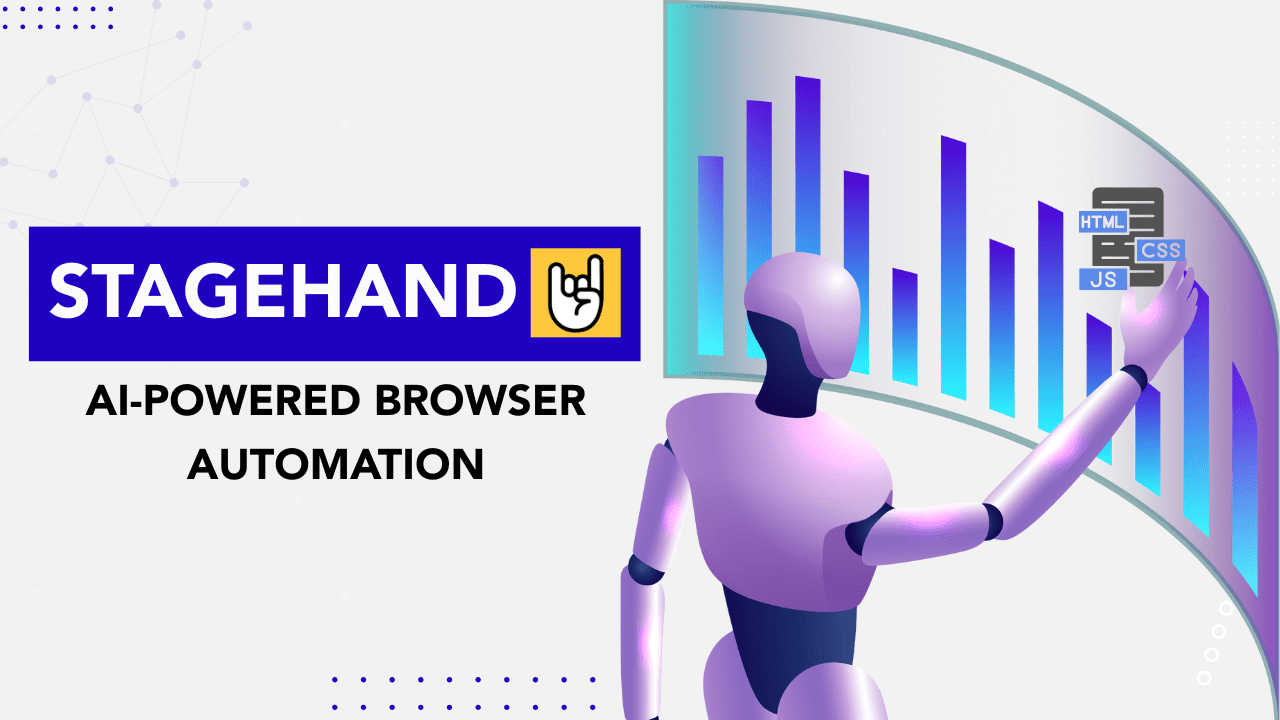 STAGEHAND

AI-POWERED BROWSER AUTOMATION

HTML
CSS
JS